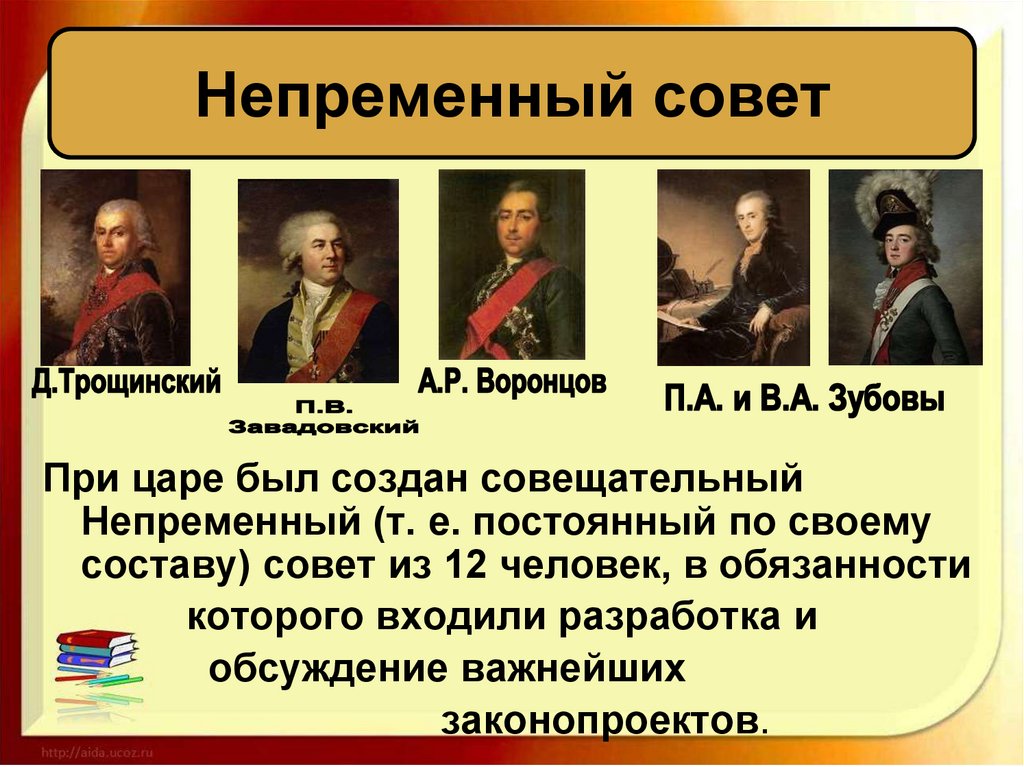 Непременный совет

Д.Трощинский

П.В. Завадовский

А.Р. Воронцов

П.А. и В.А. Зубовы

При царе был создан совещательный Непременный (т. е. постоянный по своему составу) совет из 12 человек, в обязанности которого входили разработка и обсуждение важнейших законопроектов.

http://aida.ucoz.ru